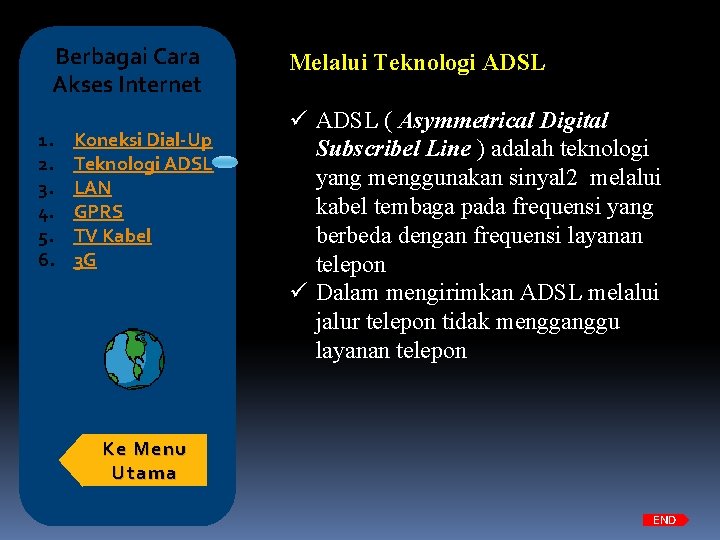 Berbagai Cara Akses Internet

1. Koneksi Dial-Up
2. Teknologi ADSL
3. LAN
4. GPRS
5. TV Kabel
6. 3G

Ke Menu Utama

Melalui Teknologi ADSL

✓ ADSL ( Asymmetrical Digital Subscribel Line ) adalah teknologi yang menggunakan sinyal2 melalui kabel tembaga pada frequensi yang berbeda dengan frequensi layanan telepon
✓ Dalam mengirimkan ADSL melalui jalur telepon tidak mengganggu layanan telepon

END